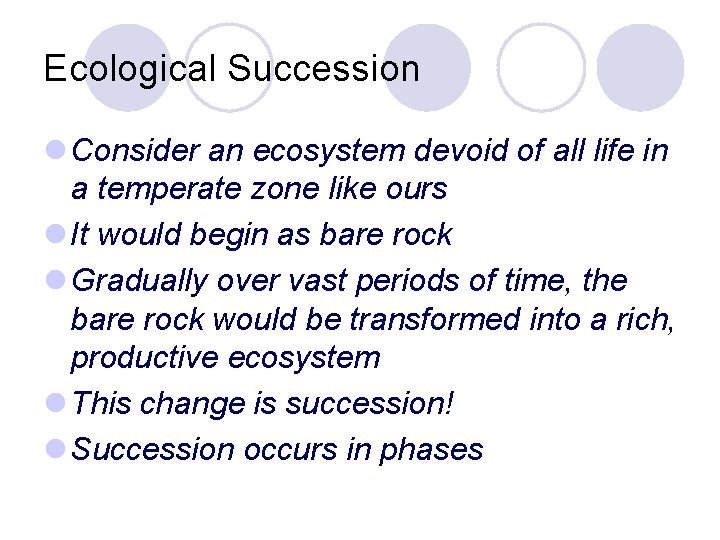 Ecological Succession

Consider an ecosystem devoid of all life in a temperate zone like ours

It would begin as bare rock

Gradually over vast periods of time, the bare rock would be transformed into a rich, productive ecosystem

This change is succession!

Succession occurs in phases